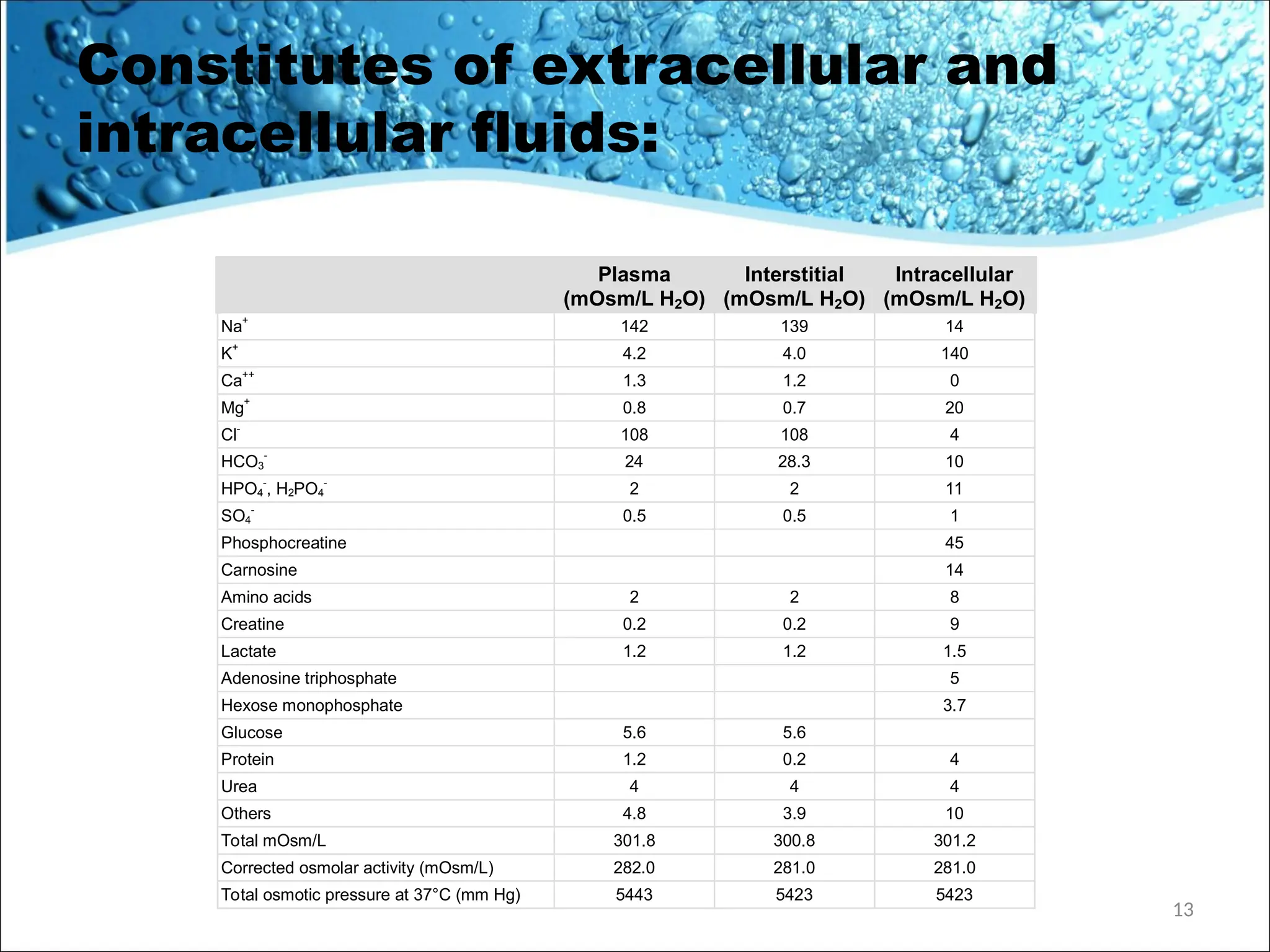 Constitutes of extracellular and intracellular fluids:

| | Plasma (mOsm/L $H_2O$) | Interstitial (mOsm/L $H_2O$) | Intracellular (mOsm/L $H_2O$) |
|---|---|---|---|
| $Na^+$ | 142 | 139 | 14 |
| $K^+$ | 4.2 | 4.0 | 140 |
| $Ca^{++}$ | 1.3 | 1.2 | 0 |
| $Mg^+$ | 0.8 | 0.7 | 20 |
| $Cl^-$ | 108 | 108 | 4 |
| $HCO_3^-$ | 24 | 28.3 | 10 |
| $HPO_4^-$, $H_2PO_4^-$ | 2 | 2 | 11 |
| $SO_4^-$ | 0.5 | 0.5 | 1 |
| Phosphocreatine | | | 45 |
| Carnosine | | | 14 |
| Amino acids | 2 | 2 | 8 |
| Creatine | 0.2 | 0.2 | 9 |
| Lactate | 1.2 | 1.2 | 1.5 |
| Adenosine triphosphate | | | 5 |
| Hexose monophosphate | | | 3.7 |
| Glucose | 5.6 | 5.6 | |
| Protein | 1.2 | 0.2 | 4 |
| Urea | 4 | 4 | 4 |
| Others | 4.8 | 3.9 | 10 |
| Total mOsm/L | 301.8 | 300.8 | 301.2 |
| Corrected osmolar activity (mOsm/L) | 282.0 | 281.0 | 281.0 |
| Total osmotic pressure at 37°C (mm Hg) | 5443 | 5423 | 5423 |

13